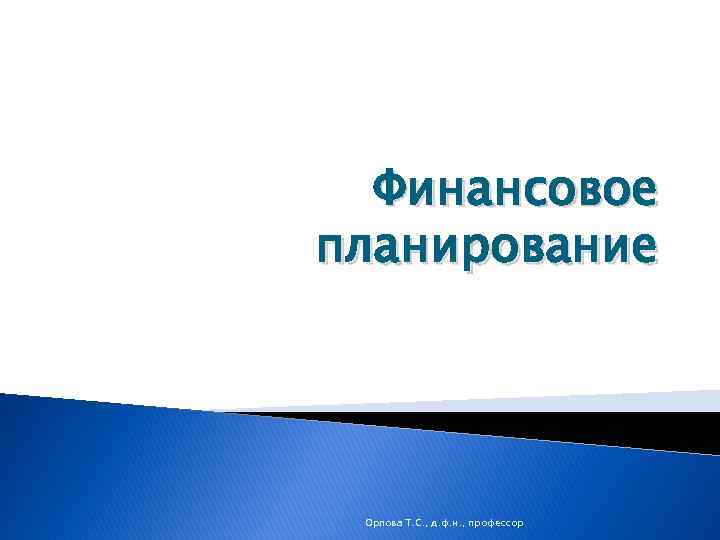 Финансовое планирование

Орлова Т.С., д.ф.н., профессор